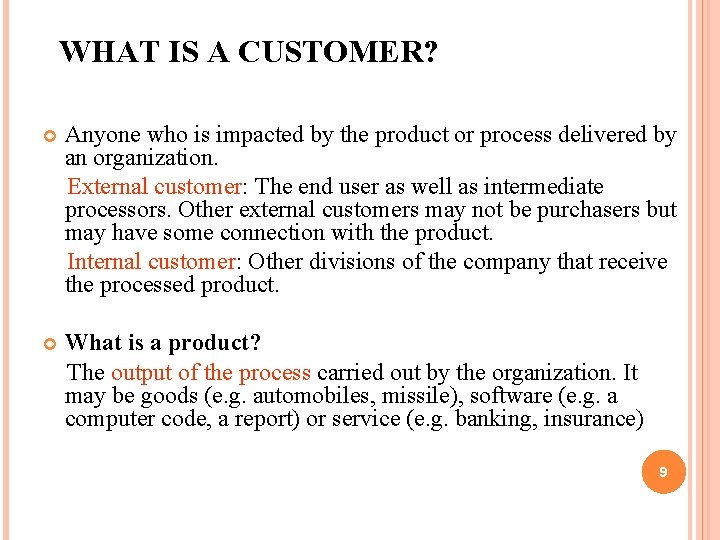 WHAT IS A CUSTOMER?

Anyone who is impacted by the product or process delivered by an organization.

External customer: The end user as well as intermediate processors. Other external customers may not be purchasers but may have some connection with the product.

Internal customer: Other divisions of the company that receive the processed product.

What is a product?

The output of the process carried out by the organization. It may be goods (e.g. automobiles, missile), software (e.g. a computer code, a report) or service (e.g. banking, insurance)

9